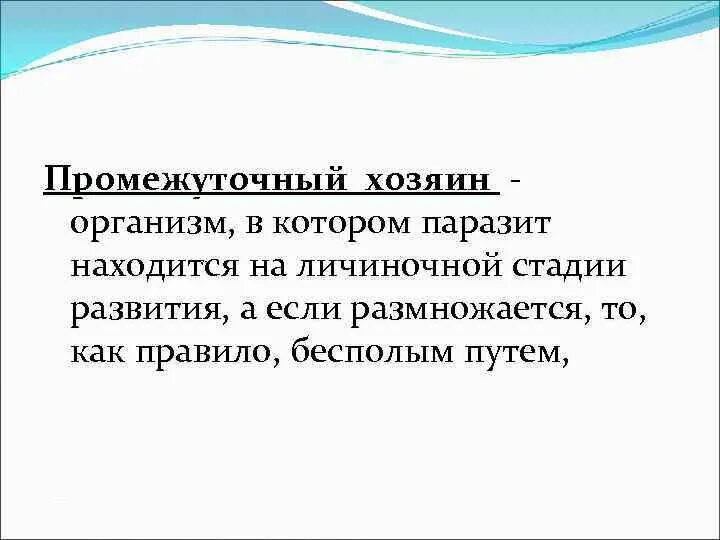 Промежуточный хозяин - организм, в котором паразит находится на личиночной стадии развития, а если размножается, то, как правило, бесполым путем,